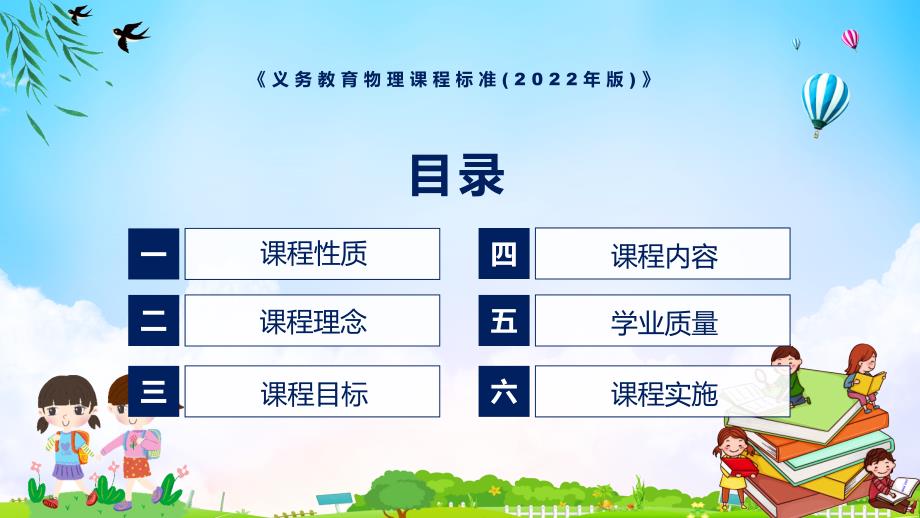 《义务教育物理课程标准(2022年版)》

目录

一 课程性质

二 课程理念

三 课程目标

四 课程内容

五 学业质量

六 课程实施